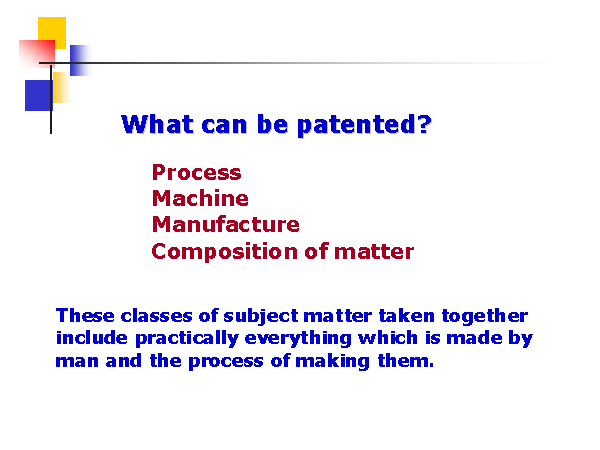 What can be patented?

Process
Machine
Manufacture
Composition of matter

These classes of subject matter taken together include practically everything which is made by man and the process of making them.